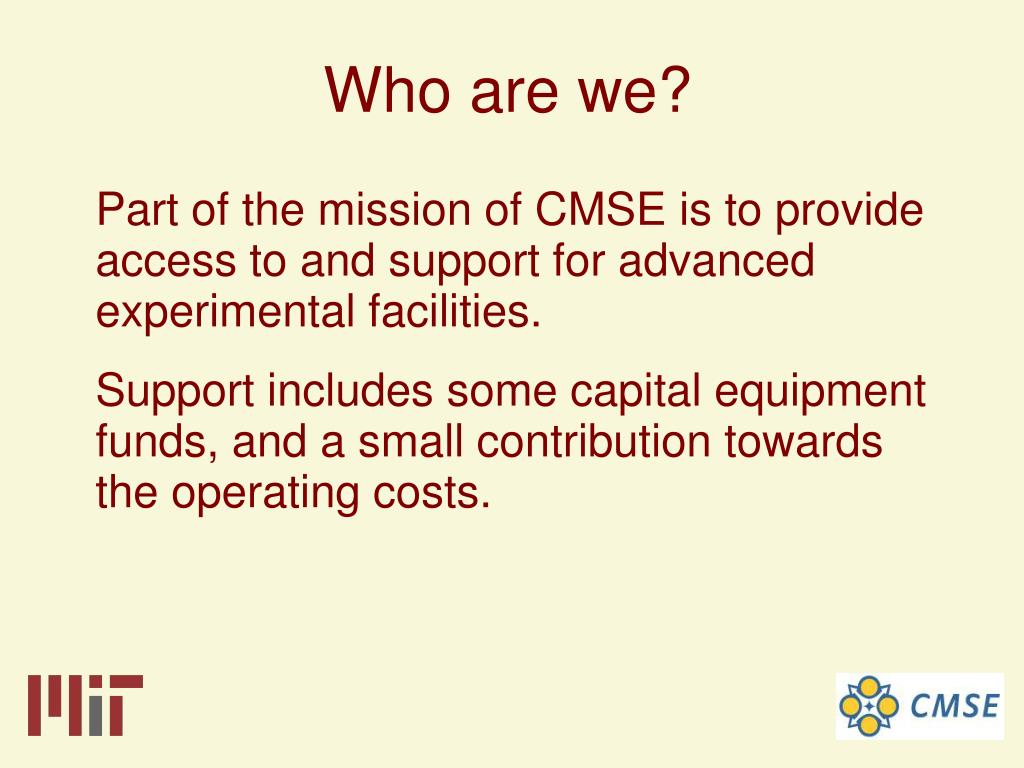 Who are we?

Part of the mission of CMSE is to provide access to and support for advanced experimental facilities.

Support includes some capital equipment funds, and a small contribution towards the operating costs.

MIT

CMSE